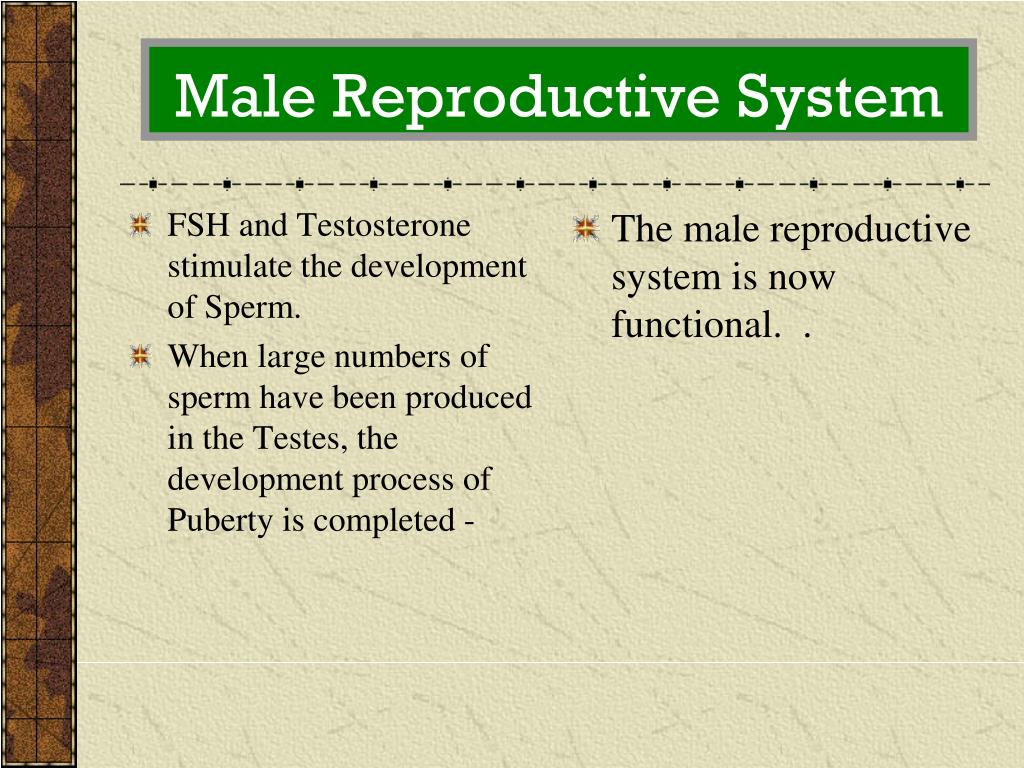 Male Reproductive System

FSH and Testosterone stimulate the development of Sperm.

When large numbers of sperm have been produced in the Testes, the development process of Puberty is completed -

The male reproductive system is now functional. .